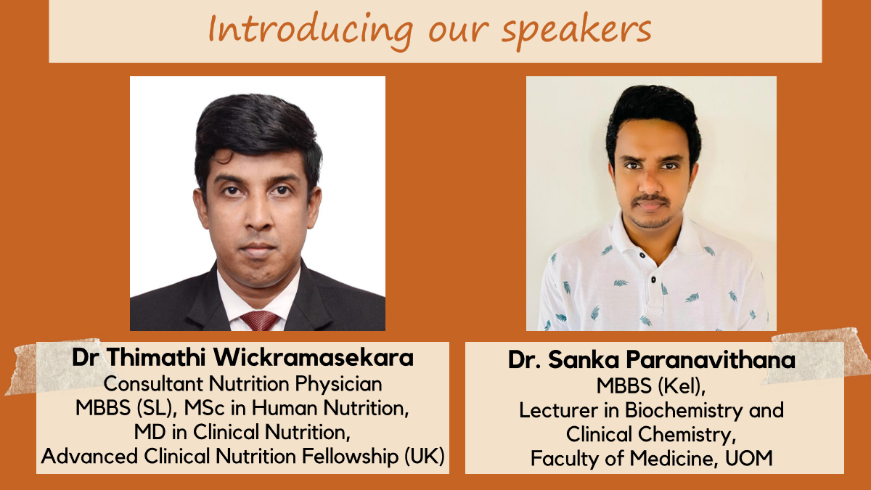 Introducing our speakers

Dr Thimathi Wickramasekara
Consultant Nutrition Physician
MBBS (SL), MSc in Human Nutrition,
MD in Clinical Nutrition,
Advanced Clinical Nutrition Fellowship (UK)

Dr. Sanka Paranavithana
MBBS (Kel),
Lecturer in Biochemistry and
Clinical Chemistry,
Faculty of Medicine, UOM